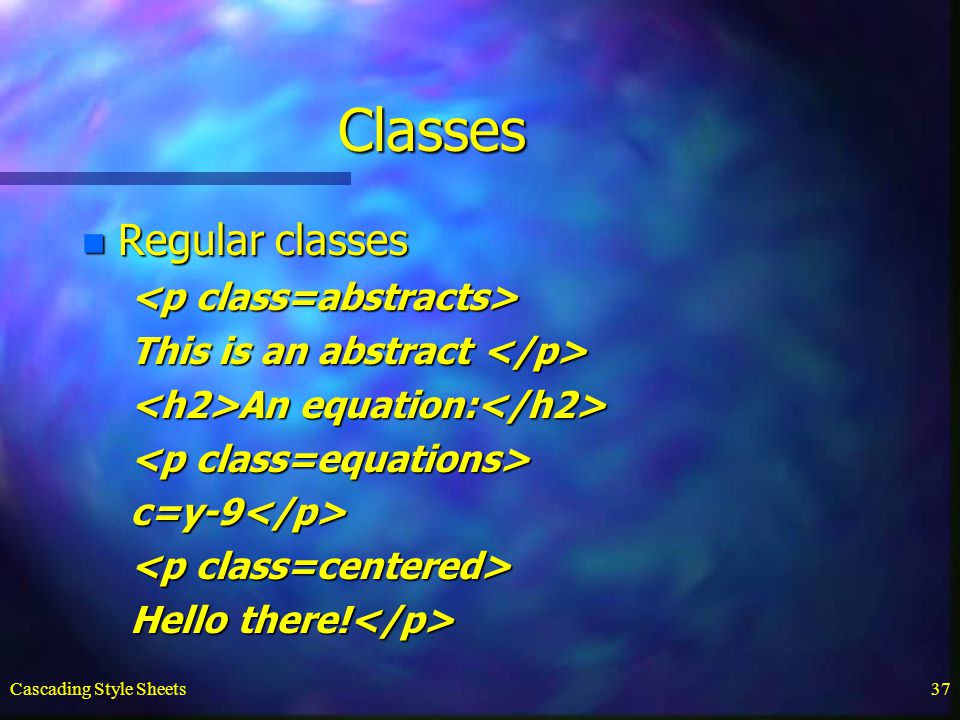 Classes

Regular classes

<p class=abstracts>
This is an abstract </p>
<h2>An equation:</h2>
<p class=equations>
c=y-9</p>
<p class=centered>
Hello there!</p>

Cascading Style Sheets

37